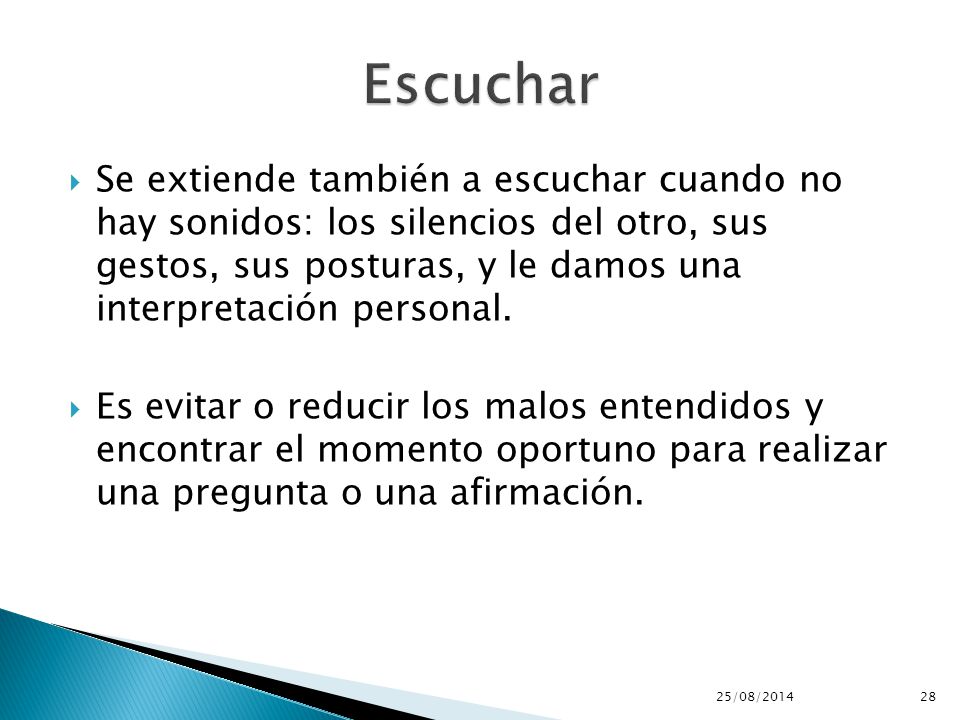 Escuchar

Se extiende también a escuchar cuando no hay sonidos: los silencios del otro, sus gestos, sus posturas, y le damos una interpretación personal.

Es evitar o reducir los malos entendidos y encontrar el momento oportuno para realizar una pregunta o una afirmación.

25/08/2014

28